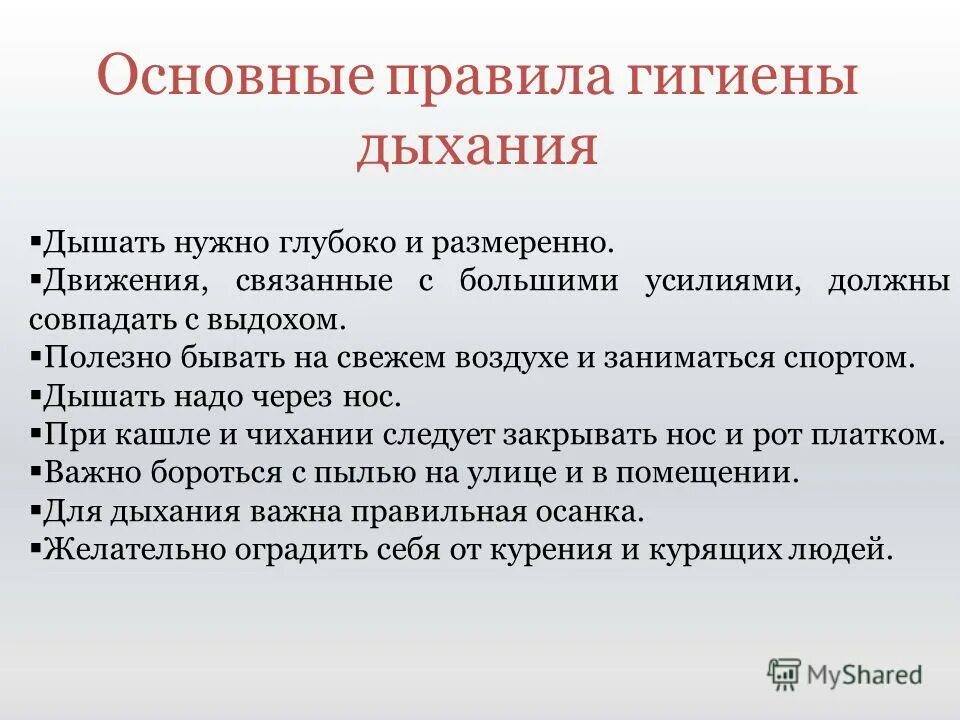 Основные правила гигиены дыхания

▪Дышать нужно глубоко и размеренно.
▪Движения, связанные с большими усилиями, должны совпадать с выдохом.
▪Полезно бывать на свежем воздухе и заниматься спортом.
▪Дышать надо через нос.
▪При кашле и чихании следует закрывать нос и рот платком.
▪Важно бороться с пылью на улице и в помещении.
▪Для дыхания важна правильная осанка.
▪Желательно оградить себя от курения и курящих людей.

MyShared